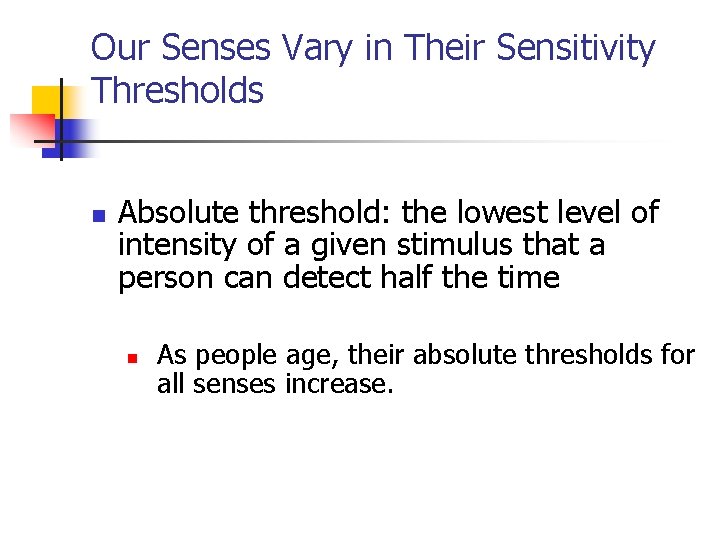 Our Senses Vary in Their Sensitivity Thresholds

Absolute threshold: the lowest level of intensity of a given stimulus that a person can detect half the time

As people age, their absolute thresholds for all senses increase.